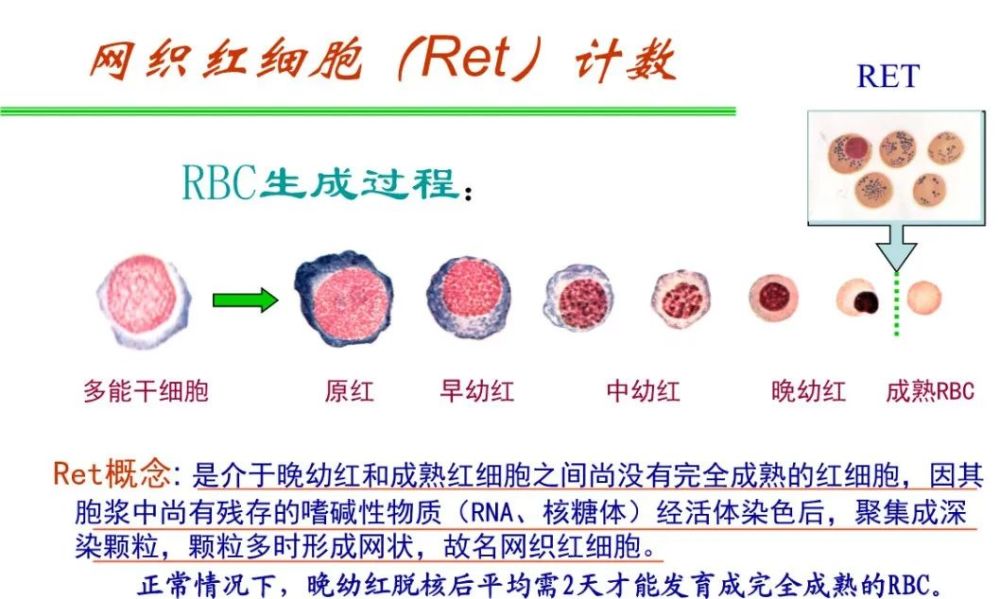 网织红细胞（Ret）计数

RET

RBC生成过程：

多能干细胞

原红

早幼红

中幼红

晚幼红

成熟RBC

Ret概念：是介于晚幼红和成熟红细胞之间尚没有完全成熟的红细胞，因其胞浆中尚有残存的嗜碱性物质（RNA、核糖体）经活体染色后，聚集成深染颗粒，颗粒多时形成网状，故名网织红细胞。

正常情况下，晚幼红脱核后平均需2天才能发育成完全成熟的RBC。